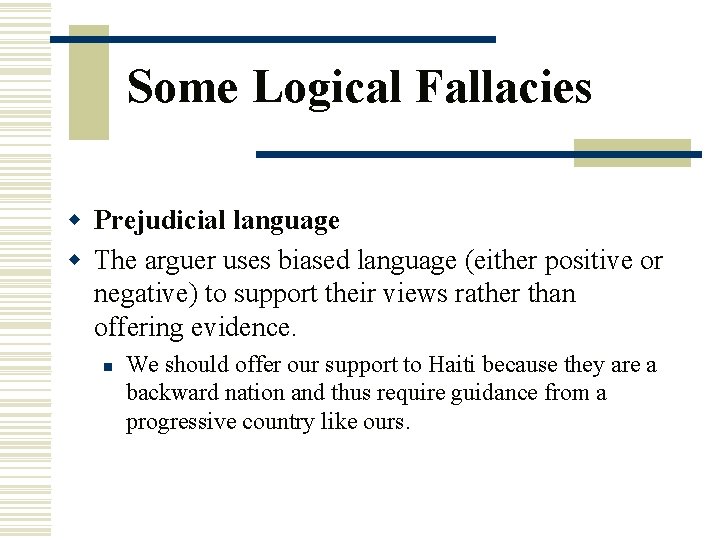 Some Logical Fallacies

Prejudicial language

The arguer uses biased language (either positive or negative) to support their views rather than offering evidence.

We should offer our support to Haiti because they are a backward nation and thus require guidance from a progressive country like ours.